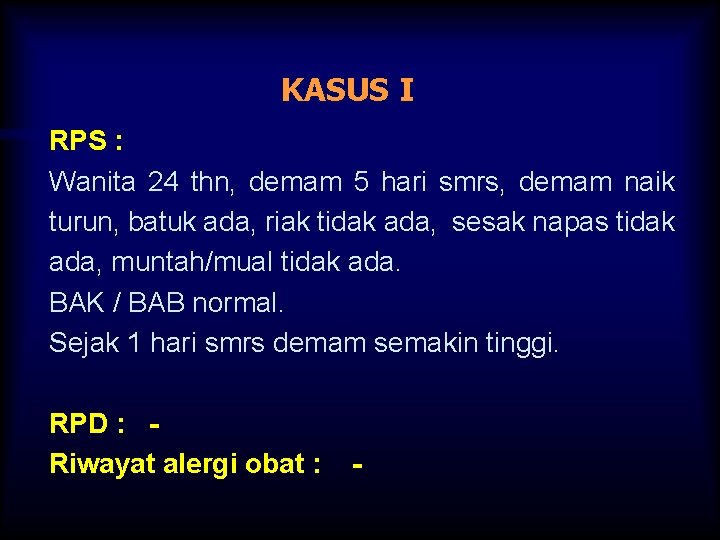 KASUS I

RPS :

Wanita 24 thn, demam 5 hari smrs, demam naik turun, batuk ada, riak tidak ada, sesak napas tidak ada, muntah/mual tidak ada.
BAK / BAB normal.
Sejak 1 hari smrs demam semakin tinggi.

RPD : -
Riwayat alergi obat : -